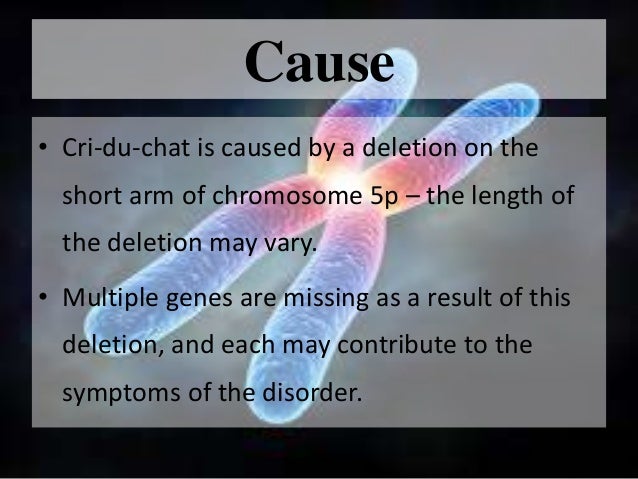 Cause

• Cri-du-chat is caused by a deletion on the short arm of chromosome 5p – the length of the deletion may vary.

• Multiple genes are missing as a result of this deletion, and each may contribute to the symptoms of the disorder.